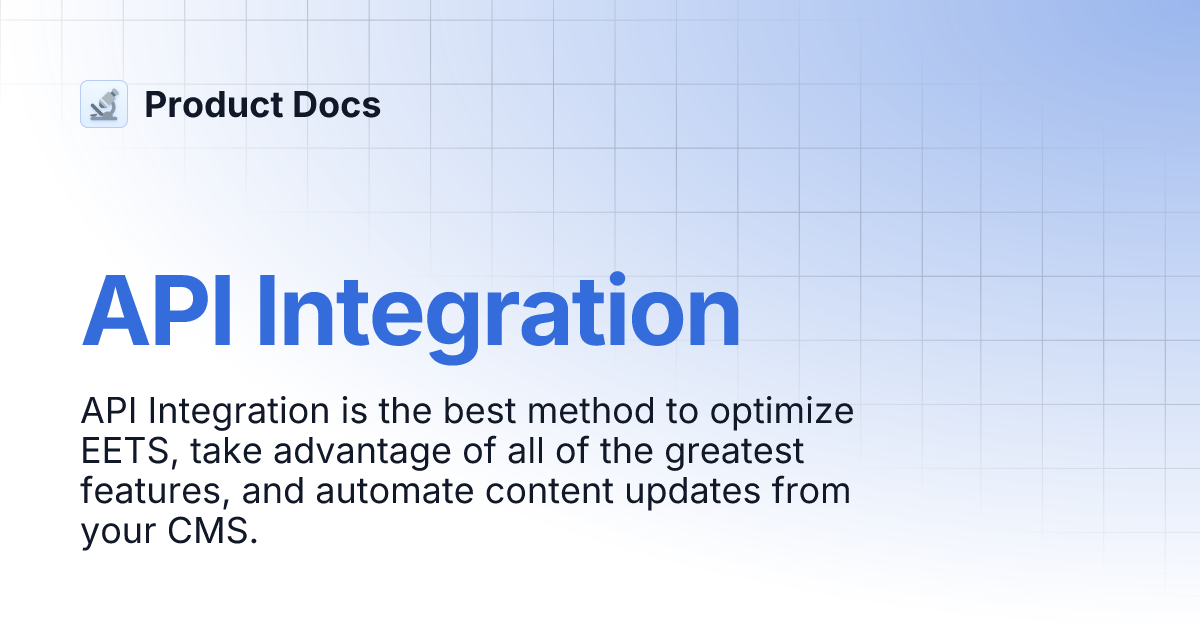 Product Docs

API Integration

API Integration is the best method to optimize EETS, take advantage of all of the greatest features, and automate content updates from your CMS.